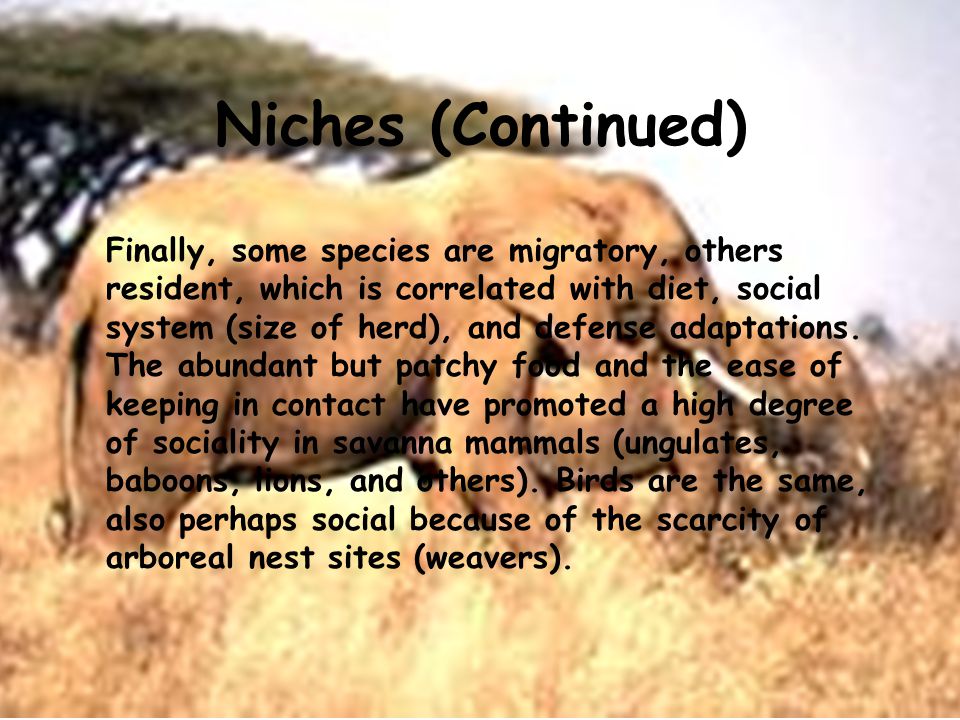 Niches (Continued)

Finally, some species are migratory, others resident, which is correlated with diet, social system (size of herd), and defense adaptations. The abundant but patchy food and the ease of keeping in contact have promoted a high degree of sociality in savanna mammals (ungulates, baboons, lions, and others). Birds are the same, also perhaps social because of the scarcity of arboreal nest sites (weavers).